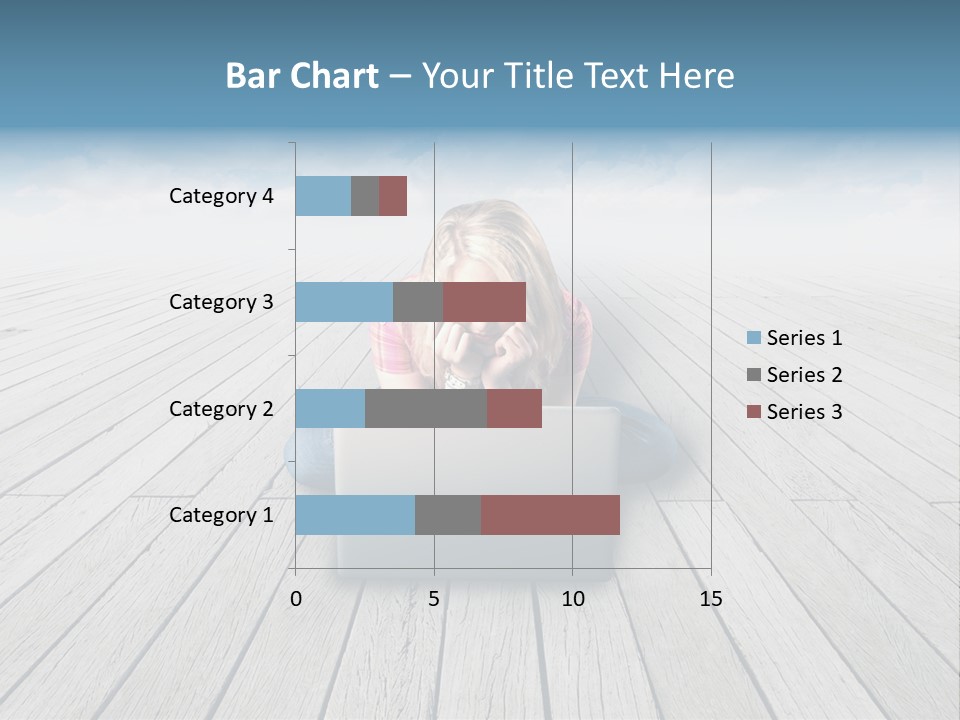 Bar Chart – Your Title Text Here

Category 4
Category 3
Category 2
Category 1

0
5
10
15

Series 1
Series 2
Series 3